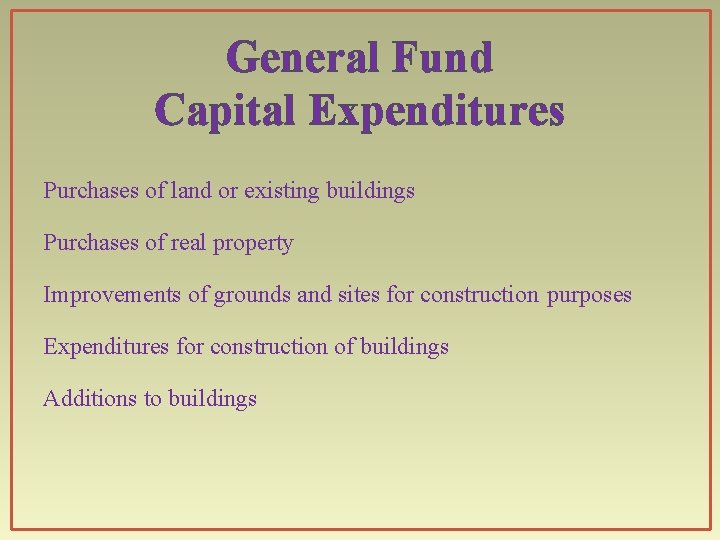 General Fund
Capital Expenditures

Purchases of land or existing buildings

Purchases of real property

Improvements of grounds and sites for construction purposes

Expenditures for construction of buildings

Additions to buildings